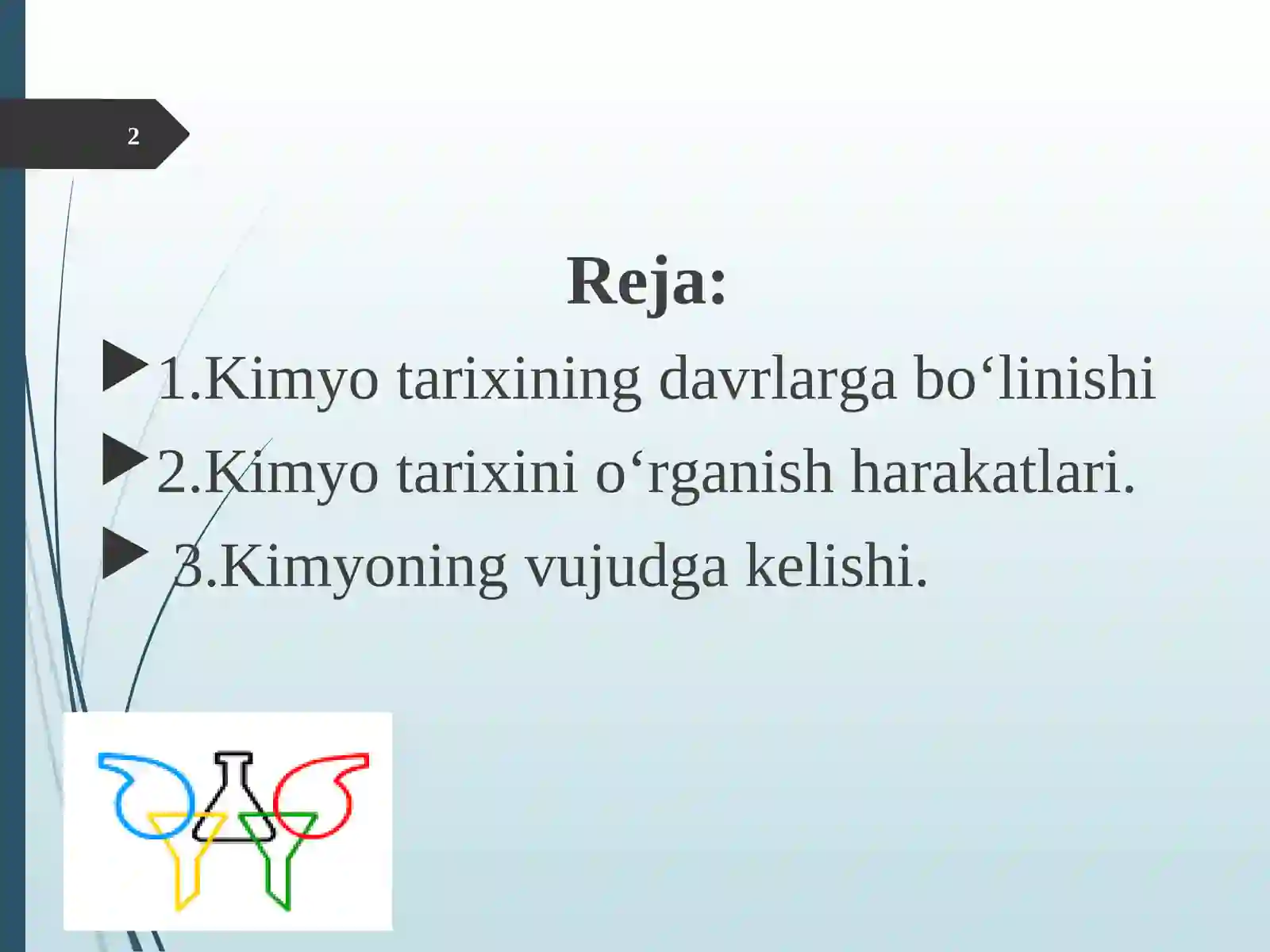 2

Reja:

1.Kimyo tarixining davrlarga bo‘linishi

2.Kimyo tarixini o‘rganish harakatlari.

3.Kimyoning vujudga kelishi.